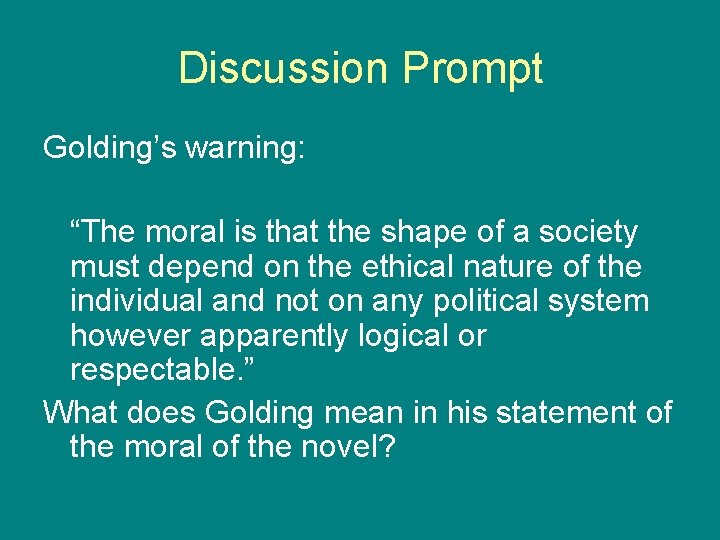 Discussion Prompt

Golding’s warning:

“The moral is that the shape of a society must depend on the ethical nature of the individual and not on any political system however apparently logical or respectable.”

What does Golding mean in his statement of the moral of the novel?